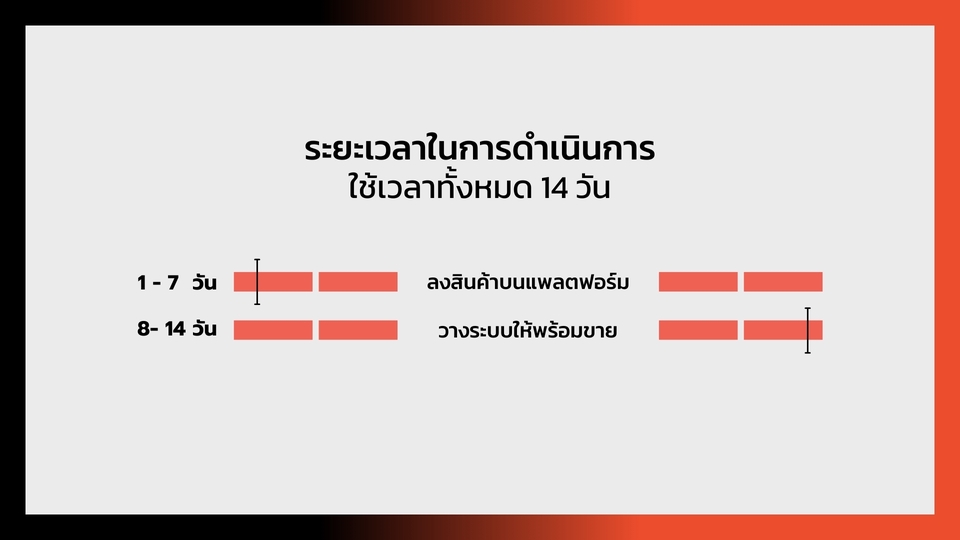 ระยะเวลาในการดำเนินการ
ใช้เวลาทั้งหมด 14 วัน

1 - 7 วัน ลงสินค้าบนแพลตฟอร์ม

8- 14 วัน วางระบบให้พร้อมขาย